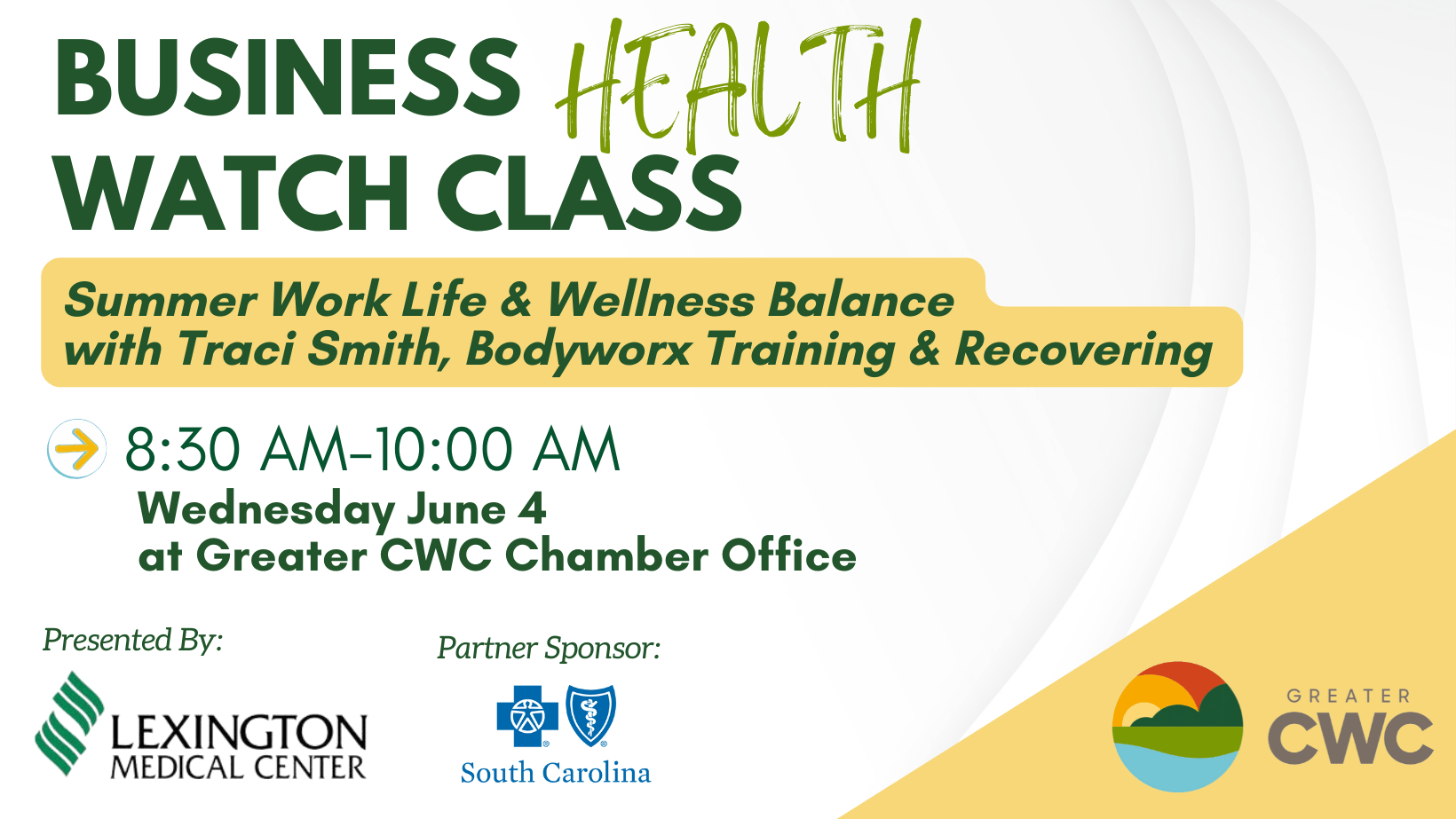 BUSINESS HEALTH WATCH CLASS

Summer Work Life & Wellness Balance with Traci Smith, Bodyworx Training & Recovering

8:30 AM–10:00 AM
Wednesday June 4
at Greater CWC Chamber Office

Presented By:

LEXINGTON MEDICAL CENTER

Partner Sponsor:

South Carolina

GREATER CWC